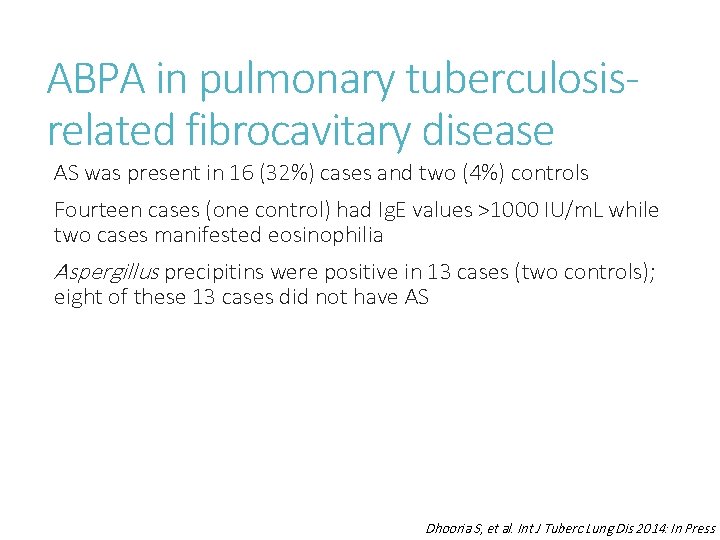 ABPA in pulmonary tuberculosis-related fibrocavitary disease

AS was present in 16 (32%) cases and two (4%) controls

Fourteen cases (one control) had IgE values >1000 IU/mL while two cases manifested eosinophilia

Aspergillus precipitins were positive in 13 cases (two controls); eight of these 13 cases did not have AS

Dhooria S, et al. Int J Tuberc Lung Dis 2014: In Press